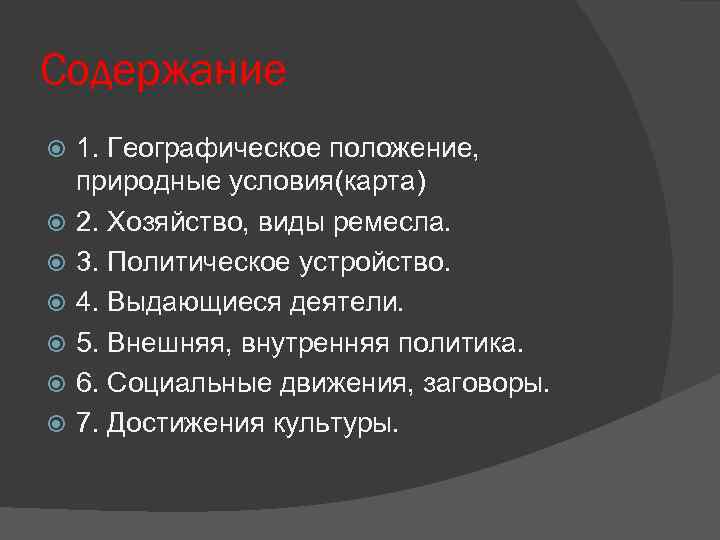 Содержание

1. Географическое положение, природные условия(карта)

2. Хозяйство, виды ремесла.

3. Политическое устройство.

4. Выдающиеся деятели.

5. Внешняя, внутренняя политика.

6. Социальные движения, заговоры.

7. Достижения культуры.